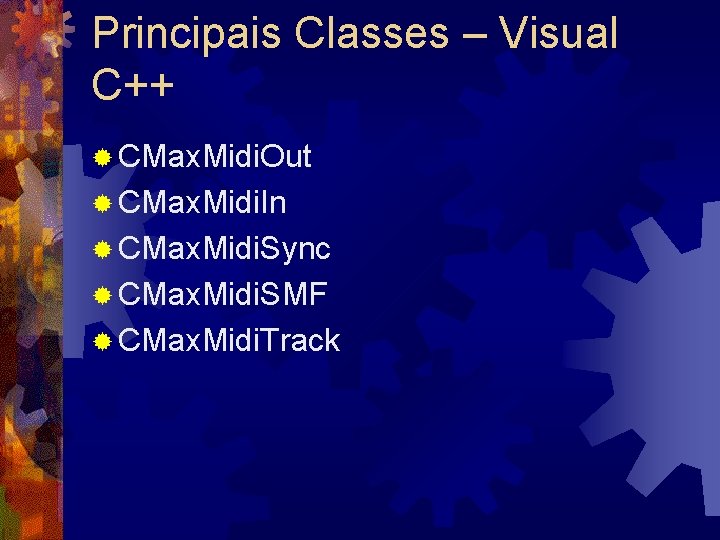 Principais Classes – Visual C++

CMaxMidiOut
CMaxMidiIn
CMaxMidiSync
CMaxMidiSMF
CMaxMidiTrack